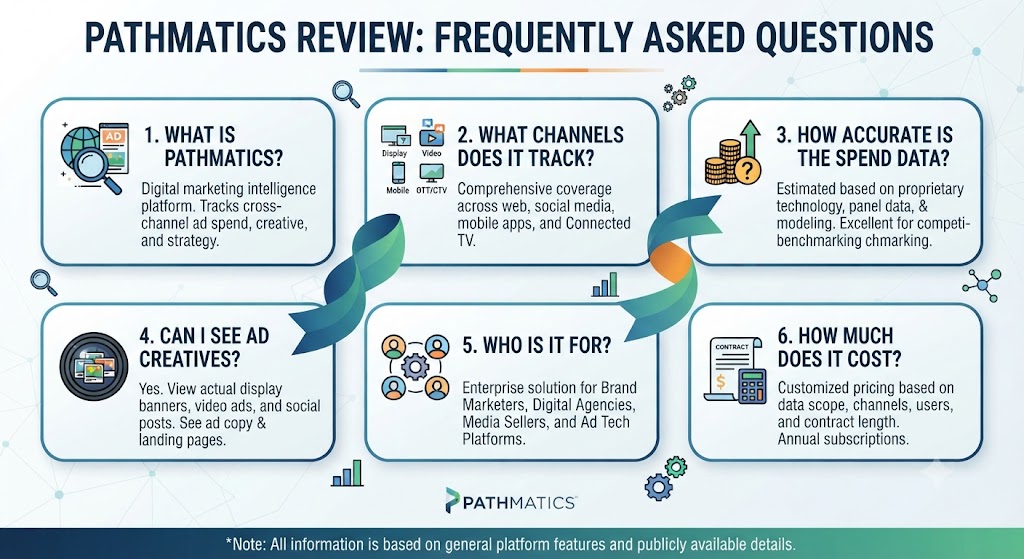 PATHMATICS REVIEW: FREQUENTLY ASKED QUESTIONS

AD

1. WHAT IS PATHMATICS?

Digital marketing intelligence platform. Tracks cross-channel ad spend, creative, and strategy.

Display Video Mobile OTT/CTV

2. WHAT CHANNELS DOES IT TRACK?

Comprehensive coverage across web, social media, mobile apps, and Connected TV.

3. HOW ACCURATE IS THE SPEND DATA?

Estimated based on proprietary technology, panel data, & modeling. Excellent for competi-benchmarking chmarking.

4. CAN I SEE AD CREATIVES?

Yes. View actual display banners, video ads, and social posts. See ad copy & landing pages.

5. WHO IS IT FOR?

Enterprise solution for Brand Marketers, Digital Agencies, Media Sellers, and Ad Tech Platforms.

CONTRACT

6. HOW MUCH DOES IT COST?

Customized pricing based on data scope, channels, users, and contract length. Annual subscriptions.

PATHMATICS

*Note: All information is based on general platform features and publicly available details.